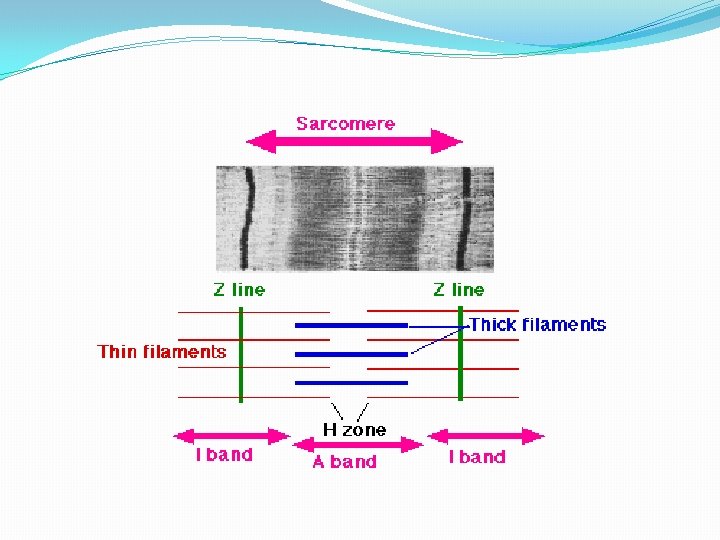 Sarcomere

Z line

Z line

Thick filaments

Thin filaments

H zone

I band

A band

I band